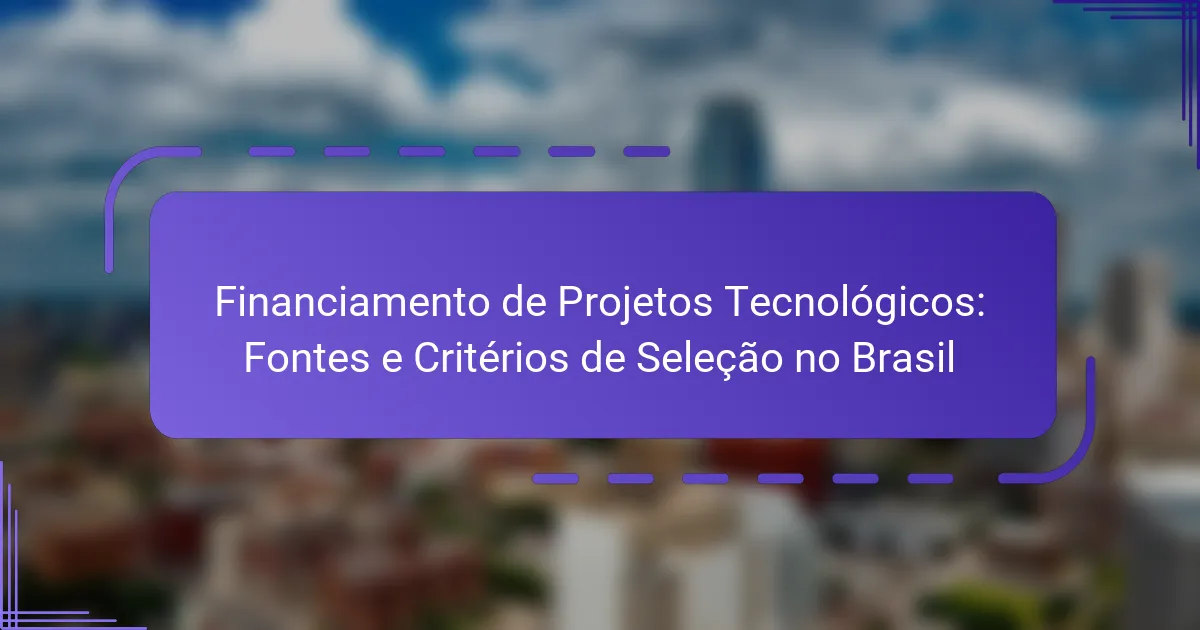 Financiamento de Projetos Tecnológicos: Fontes e Critérios de Seleção no Brasil